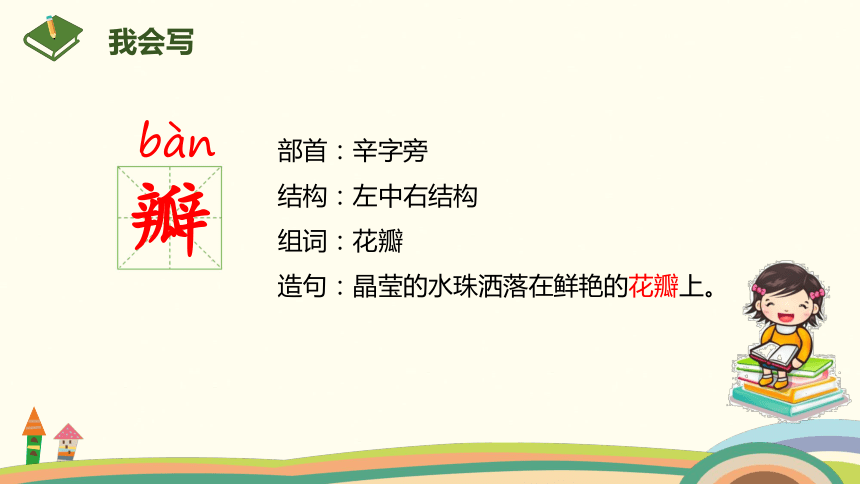 我会写

bàn
瓣

部首：辛字旁
结构：左中右结构
组词：花瓣
造句：晶莹的水珠洒落在鲜艳的花瓣上。